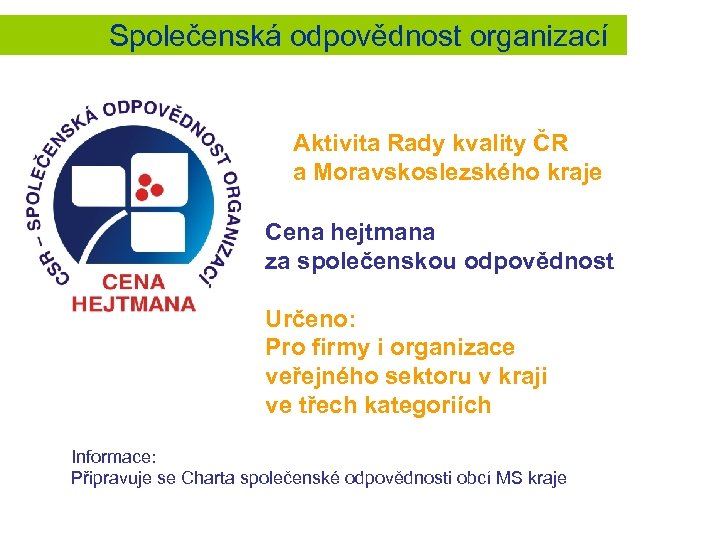 Společenská odpovědnost organizací

CSR – SPOLEČENSKÁ ODPOVĚDNOST ORGANIZACÍ

CENA HEJTMANA

Aktivita Rady kvality ČR a Moravskoslezského kraje

Cena hejtmana za společenskou odpovědnost

Určeno:
Pro firmy i organizace veřejného sektoru v kraji ve třech kategoriích

Informace:
Připravuje se Charta společenské odpovědnosti obcí MS kraje